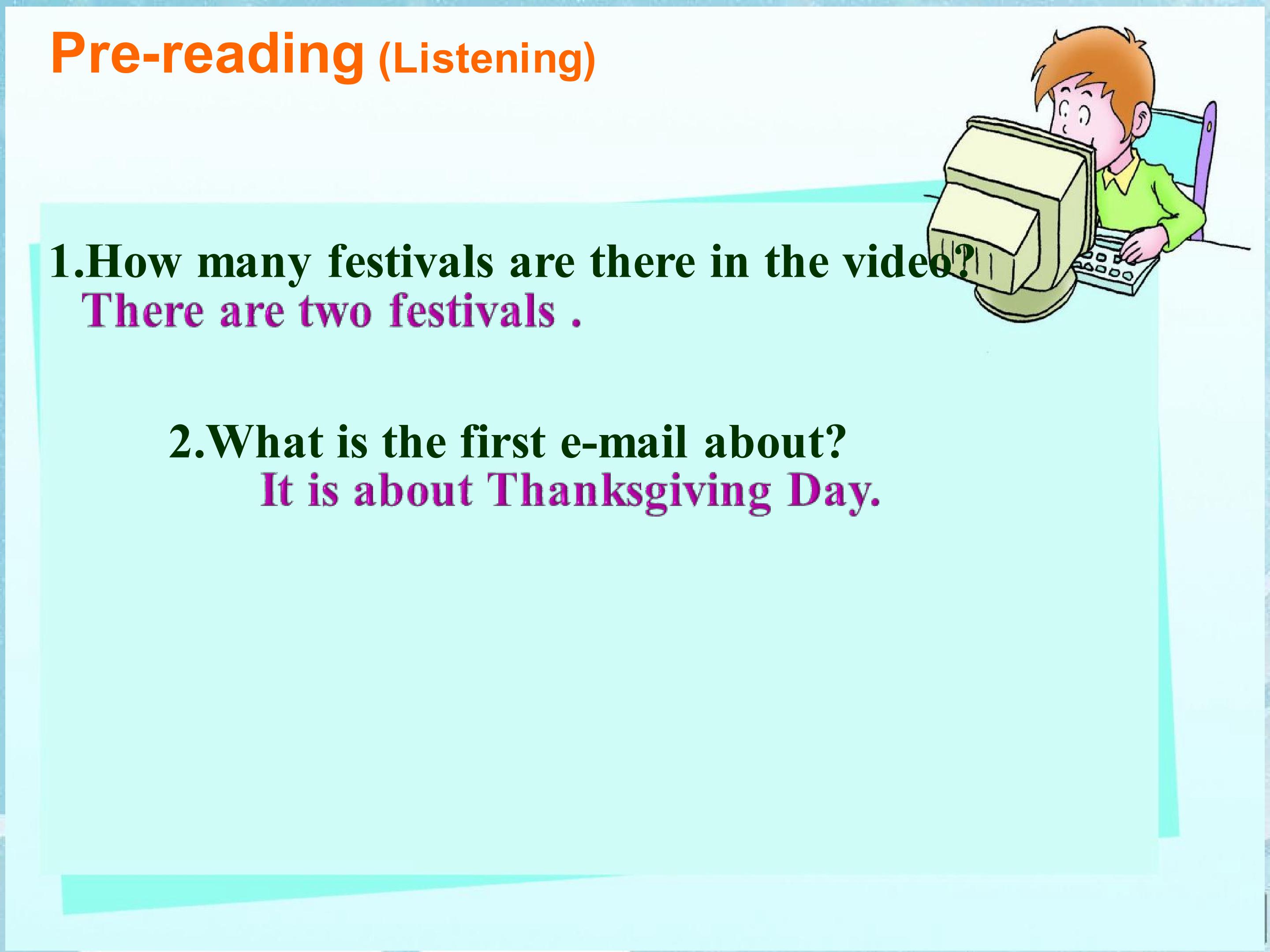 Pre-reading (Listening)

1.How many festivals are there in the video?

There are two festivals .

2.What is the first e-mail about?

It is about Thanksgiving Day.